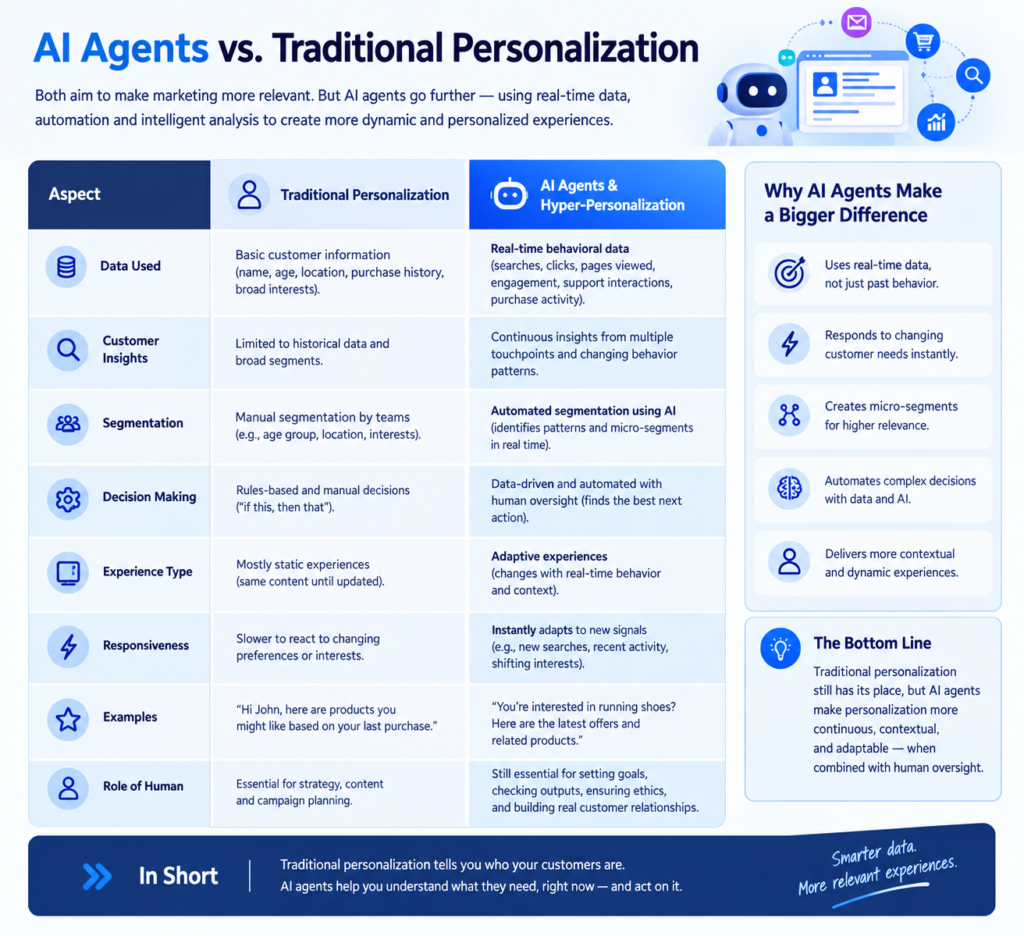 AI Agents vs. Traditional Personalization

Both aim to make marketing more relevant. But AI agents go further — using real-time data, automation and intelligent analysis to create more dynamic and personalized experiences.

| Aspect | Traditional Personalization | AI Agents & Hyper-Personalization |
|---|---|---|
| Data Used | Basic customer information (name, age, location, purchase history, broad interests). | Real-time behavioral data (searches, clicks, pages viewed, engagement, support interactions, purchase activity). |
| Customer Insights | Limited to historical data and broad segments. | Continuous insights from multiple touchpoints and changing behavior patterns. |
| Segmentation | Manual segmentation by teams (e.g., age group, location, interests). | Automated segmentation using AI (identifies patterns and micro-segments in real time). |
| Decision Making | Rules-based and manual decisions ("if this, then that"). | Data-driven and automated with human oversight (finds the best next action). |
| Experience Type | Mostly static experiences (same content until updated). | Adaptive experiences (changes with real-time behavior and context). |
| Responsiveness | Slower to react to changing preferences or interests. | Instantly adapts to new signals (e.g., new searches, recent activity, shifting interests). |
| Examples | "Hi John, here are products you might like based on your last purchase." | "You're interested in running shoes? Here are the latest offers and related products." |
| Role of Human | Essential for strategy, content and campaign planning. | Still essential for setting goals, checking outputs, ensuring ethics, and building real customer relationships. |

Why AI Agents Make a Bigger Difference

Uses real-time data, not just past behavior.

Responds to changing customer needs instantly.

Creates micro-segments for higher relevance.

Automates complex decisions with data and AI.

Delivers more contextual and dynamic experiences.

The Bottom Line

Traditional personalization still has its place, but AI agents make personalization more continuous, contextual, and adaptable — when combined with human oversight.

In Short

Traditional personalization tells you who your customers are.
AI agents help you understand what they need, right now — and act on it.

Smarter data.
More relevant experiences.